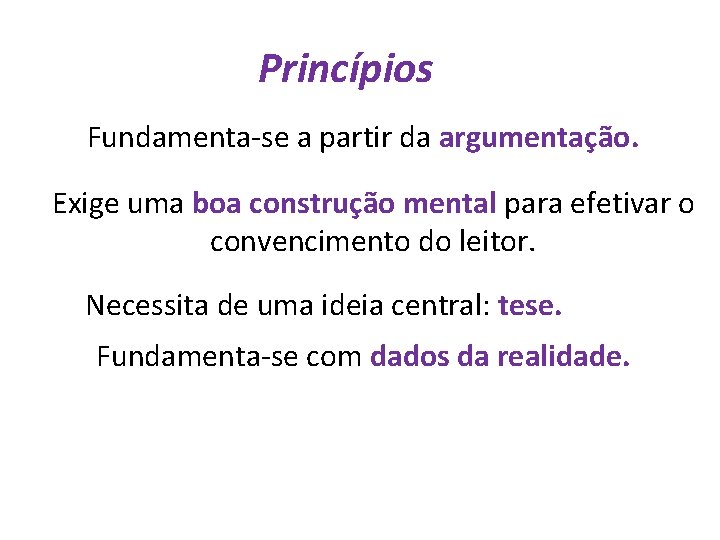 Princípios

Fundamenta-se a partir da argumentação.

Exige uma boa construção mental para efetivar o convencimento do leitor.

Necessita de uma ideia central: tese.

Fundamenta-se com dados da realidade.